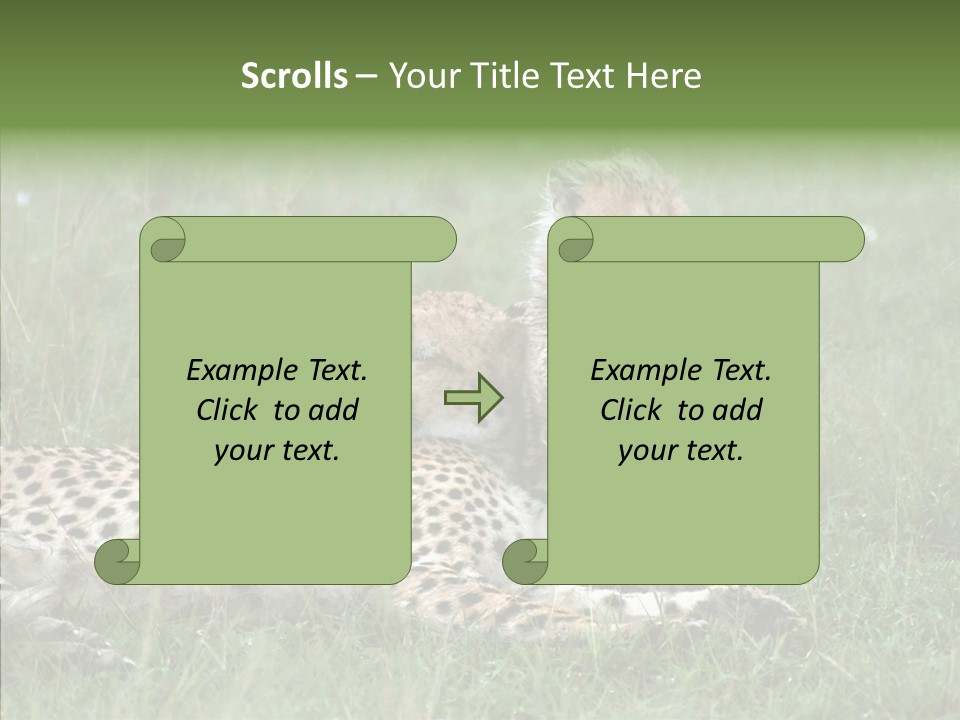 Scrolls – Your Title Text Here

Example Text. Click to add your text.

Example Text. Click to add your text.